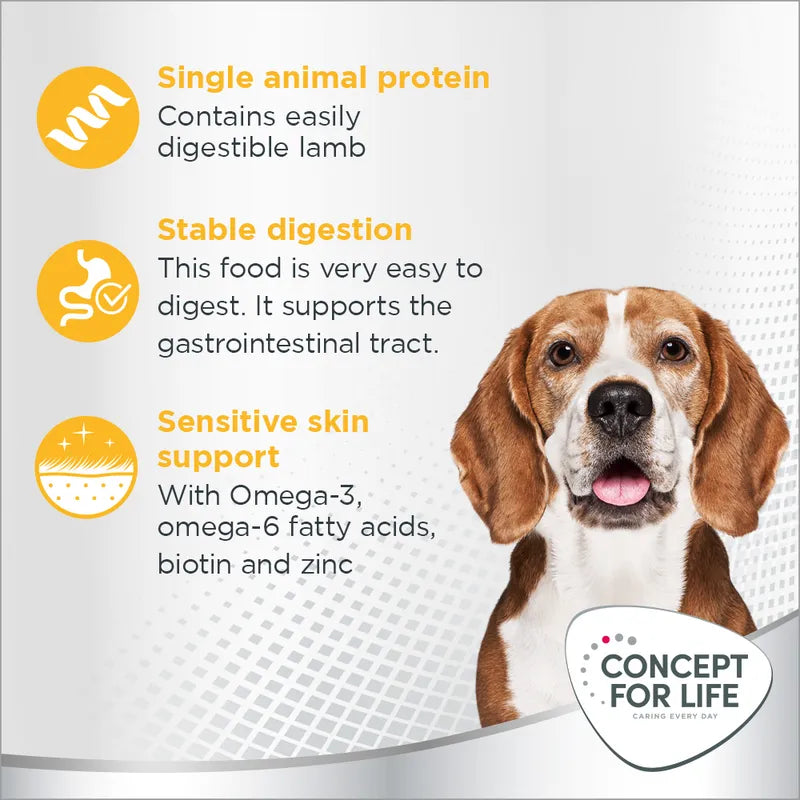 Single animal protein
Contains easily digestible lamb

Stable digestion
This food is very easy to digest. It supports the gastrointestinal tract.

Sensitive skin support
With Omega-3, omega-6 fatty acids, biotin and zinc

CONCEPT FOR LIFE
CARING EVERY DAY